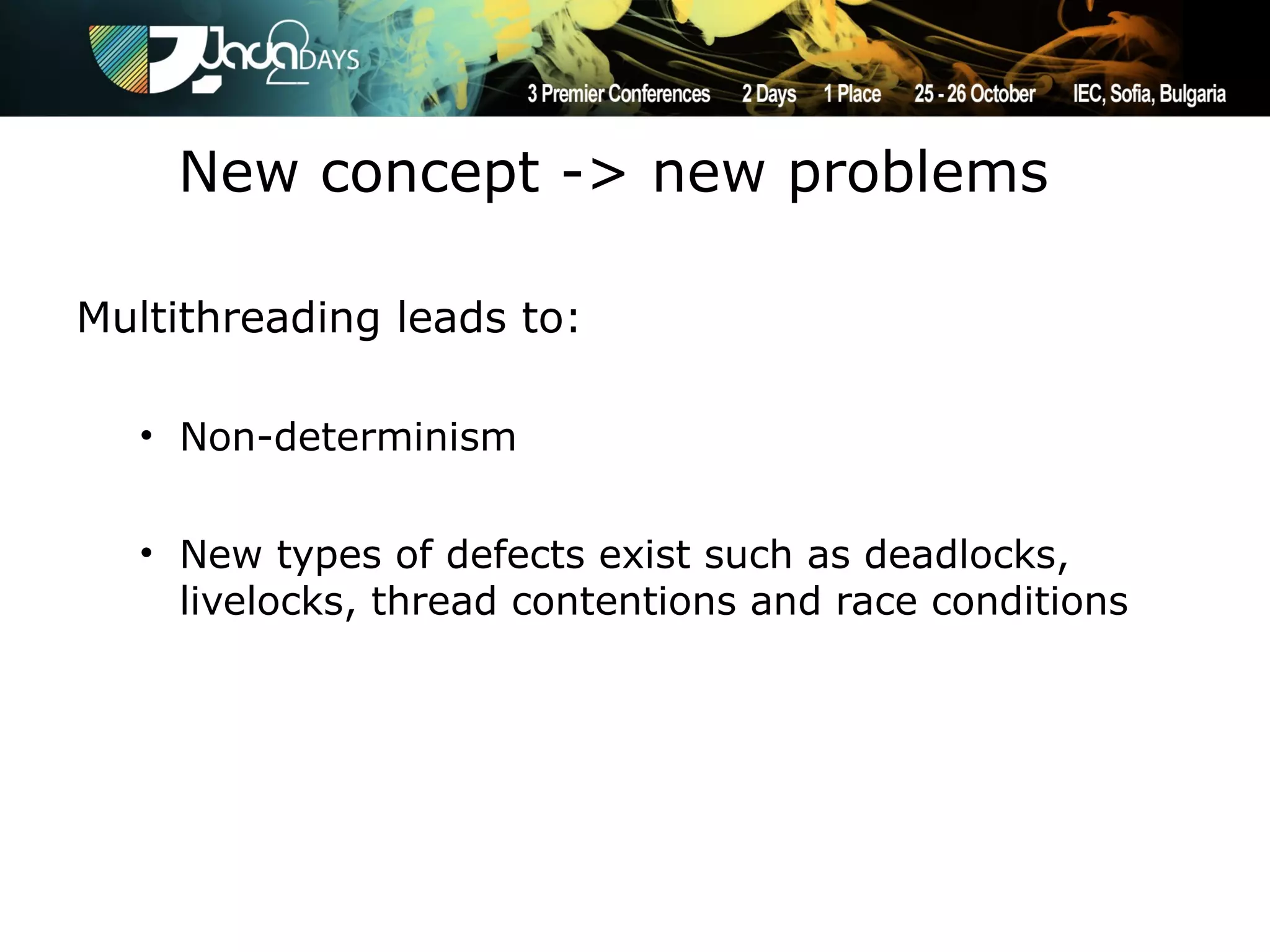 Java2DAYS

3 Premier Conferences 2 Days 1 Place 25 - 26 October IEC, Sofia, Bulgaria

New concept -> new problems

Multithreading leads to:

• Non-determinism

• New types of defects exist such as deadlocks, livelocks, thread contentions and race conditions